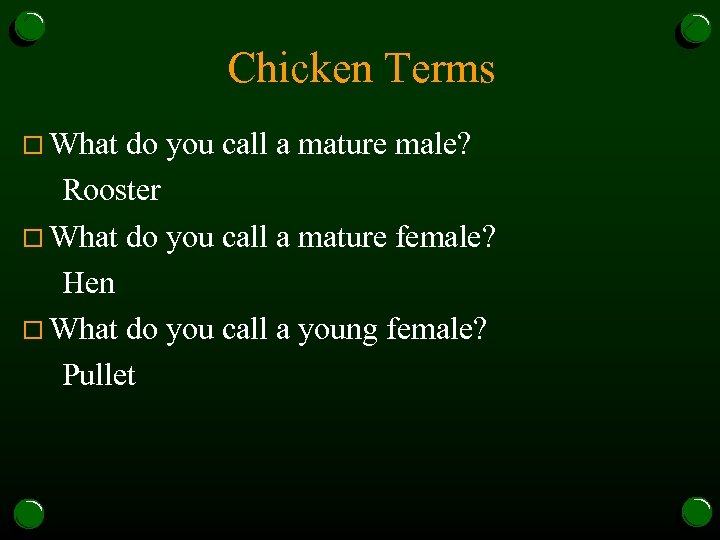 Chicken Terms

□ What do you call a mature male?

Rooster

□ What do you call a mature female?

Hen

□ What do you call a young female?

Pullet